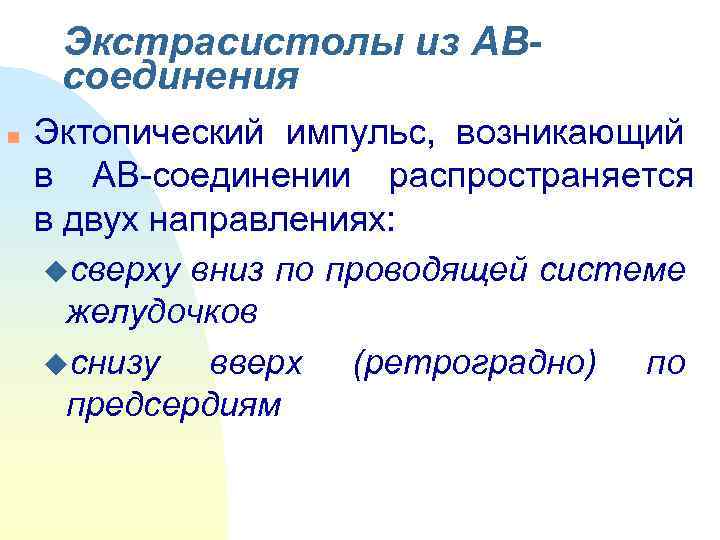 Экстрасистолы из АВ-соединения

Эктопический импульс, возникающий в АВ-соединении распространяется в двух направлениях:

сверху вниз по проводящей системе желудочков

снизу вверх (ретроградно) по предсердиям